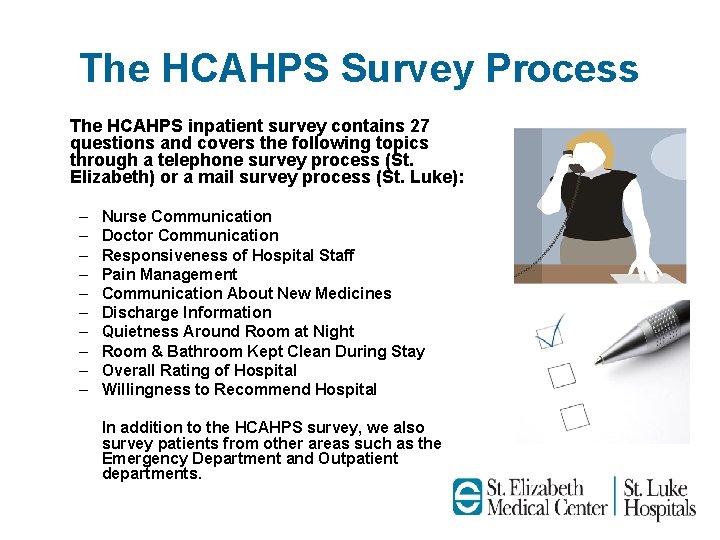 The HCAHPS Survey Process

The HCAHPS inpatient survey contains 27 questions and covers the following topics through a telephone survey process (St. Elizabeth) or a mail survey process (St. Luke):

– Nurse Communication
– Doctor Communication
– Responsiveness of Hospital Staff
– Pain Management
– Communication About New Medicines
– Discharge Information
– Quietness Around Room at Night
– Room & Bathroom Kept Clean During Stay
– Overall Rating of Hospital
– Willingness to Recommend Hospital

In addition to the HCAHPS survey, we also survey patients from other areas such as the Emergency Department and Outpatient departments.

St. Elizabeth Medical Center | St. Luke Hospitals